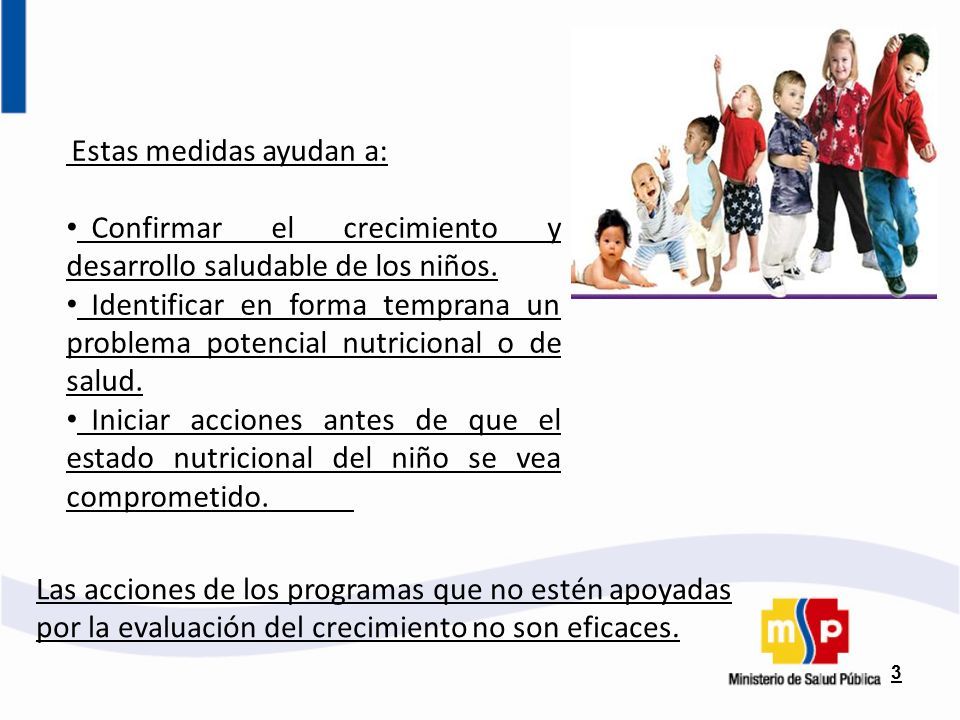 Estas medidas ayudan a:

• Confirmar el crecimiento y desarrollo saludable de los niños.
• Identificar en forma temprana un problema potencial nutricional o de salud.
• Iniciar acciones antes de que el estado nutricional del niño se vea comprometido.

Las acciones de los programas que no estén apoyadas por la evaluación del crecimiento no son eficaces.

msp
Ministerio de Salud Pública

3